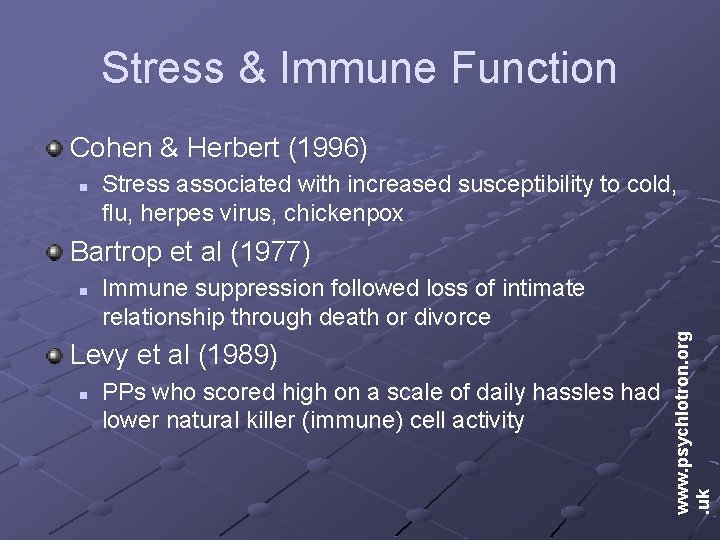 Stress & Immune Function

Cohen & Herbert (1996)

Stress associated with increased susceptibility to cold, flu, herpes virus, chickenpox

Bartrop et al (1977)

Immune suppression followed loss of intimate relationship through death or divorce

Levy et al (1989)

PPs who scored high on a scale of daily hassles had lower natural killer (immune) cell activity

www.psychlotron.org.uk